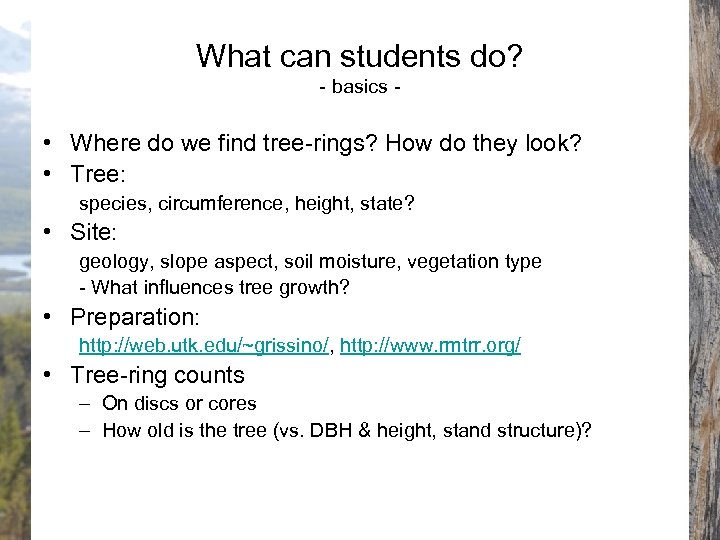 What can students do?
- basics -

• Where do we find tree-rings? How do they look?
• Tree:
species, circumference, height, state?
• Site:
geology, slope aspect, soil moisture, vegetation type
- What influences tree growth?
• Preparation:
http://web.utk.edu/~grissino/, http://www.rmtrr.org/
• Tree-ring counts
– On discs or cores
– How old is the tree (vs. DBH & height, stand structure)?